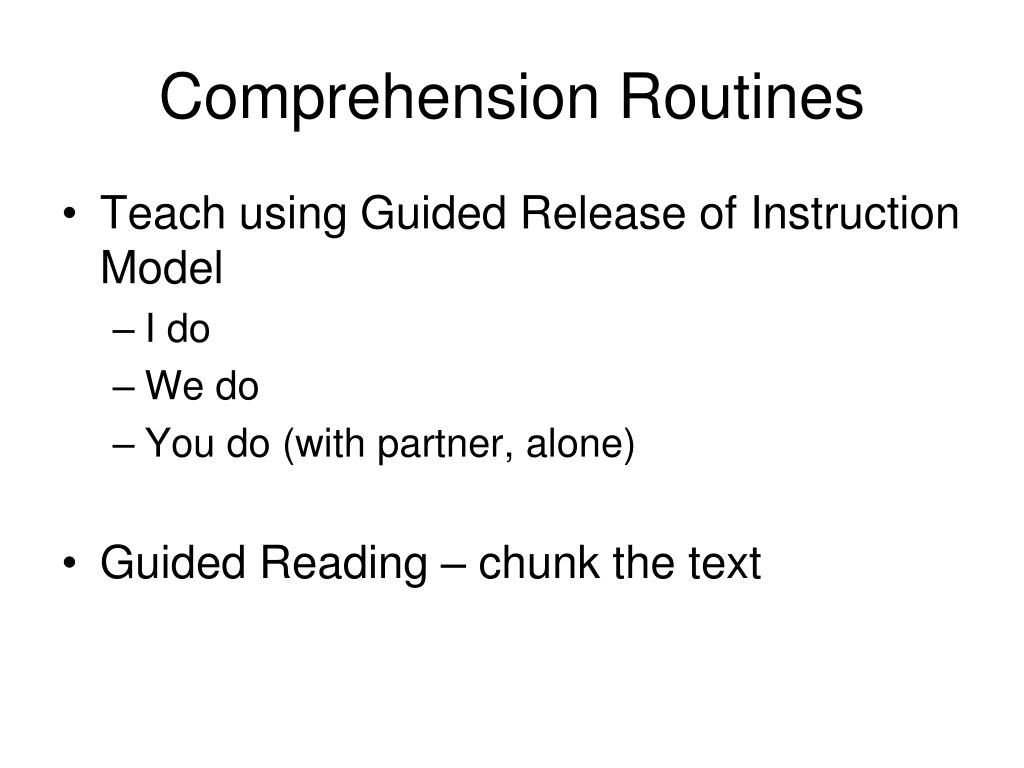 Comprehension Routines

• Teach using Guided Release of Instruction Model
– I do
– We do
– You do (with partner, alone)

• Guided Reading – chunk the text